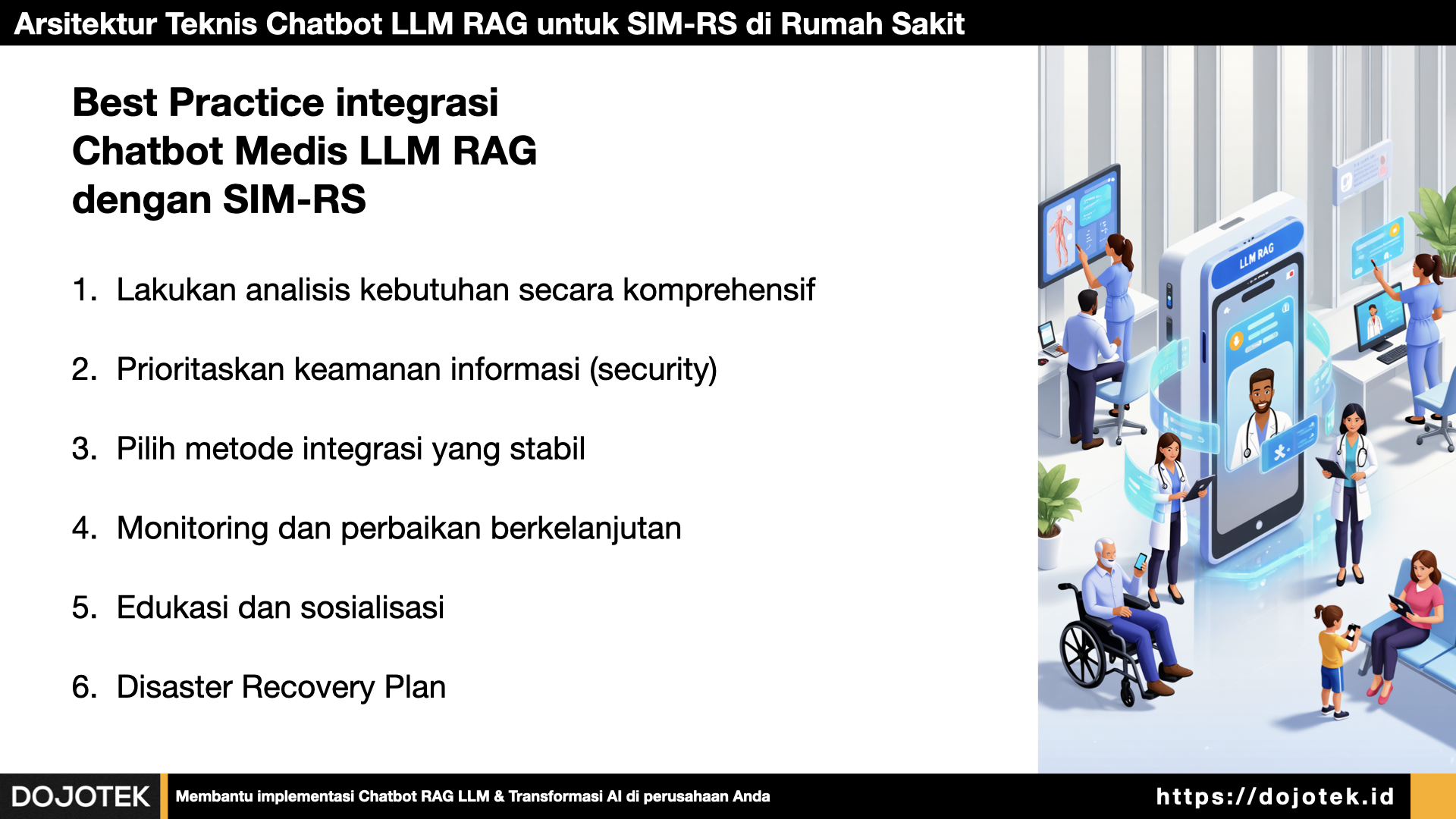 Arsitektur Teknis Chatbot LLM RAG untuk SIM-RS di Rumah Sakit

Best Practice integrasi Chatbot Medis LLM RAG dengan SIM-RS

1. Lakukan analisis kebutuhan secara komprehensif

2. Prioritaskan keamanan informasi (security)

3. Pilih metode integrasi yang stabil

4. Monitoring dan perbaikan berkelanjutan

5. Edukasi dan sosialisasi

6. Disaster Recovery Plan

LLM RAG

DOJOTEK

Membantu implementasi Chatbot RAG LLM & Transformasi AI di perusahaan Anda

https://dojotek.id